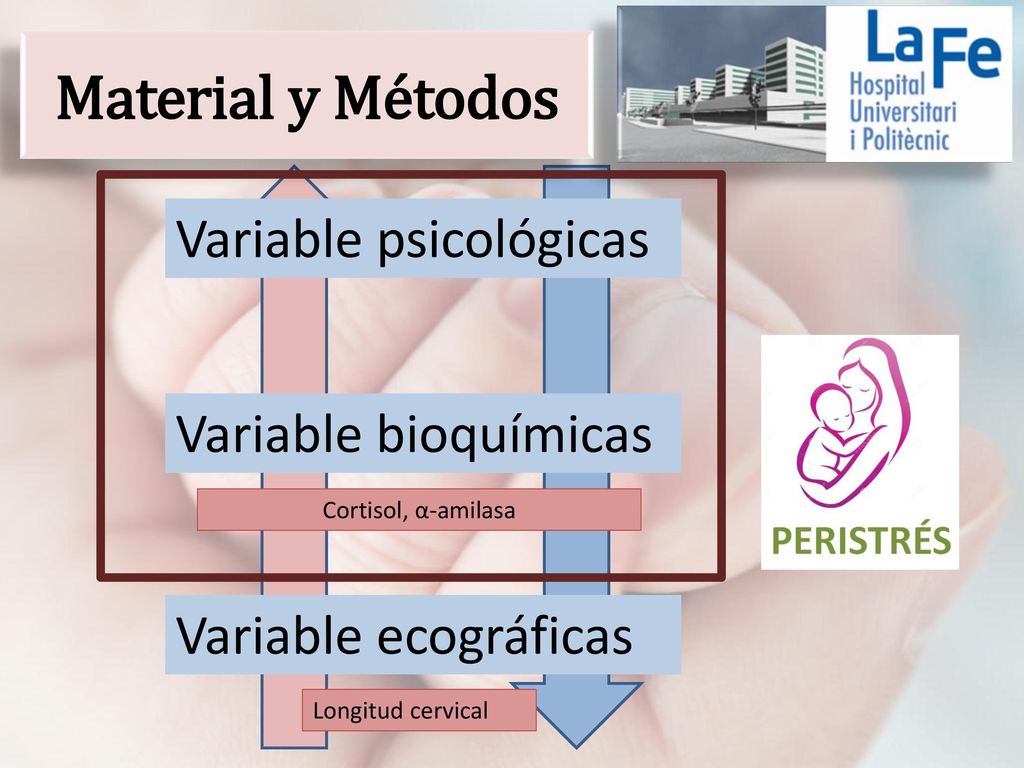 Material y Métodos

La Fe
Hospital Universitari i Politècnic

Variable psicológicas

Variable bioquímicas

Cortisol, α-amilasa

PERISTRÉS

Variable ecográficas

Longitud cervical